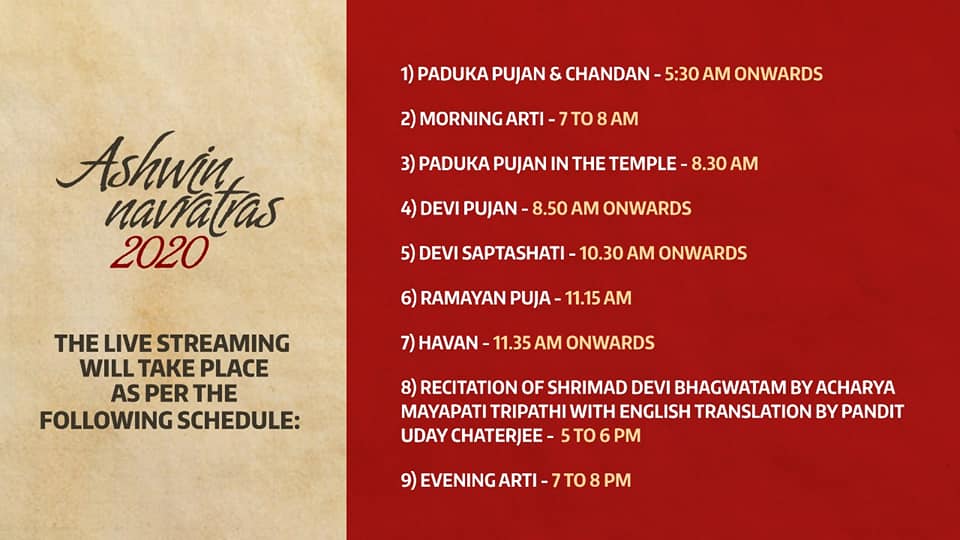 Ashwin navratras 2020

THE LIVE STREAMING WILL TAKE PLACE AS PER THE FOLLOWING SCHEDULE:

1) PADUKA PUJAN & CHANDAN - 5:30 AM ONWARDS

2) MORNING ARTI - 7 TO 8 AM

3) PADUKA PUJAN IN THE TEMPLE - 8.30 AM

4) DEVI PUJAN - 8.50 AM ONWARDS

5) DEVI SAPTASHATI - 10.30 AM ONWARDS

6) RAMAYAN PUJA - 11.15 AM

7) HAVAN - 11.35 AM ONWARDS

8) RECITATION OF SHRIMAD DEVI BHAGWATAM BY ACHARYA MAYAPATI TRIPATHI WITH ENGLISH TRANSLATION BY PANDIT UDAY CHATERJEE - 5 TO 6 PM

9) EVENING ARTI - 7 TO 8 PM